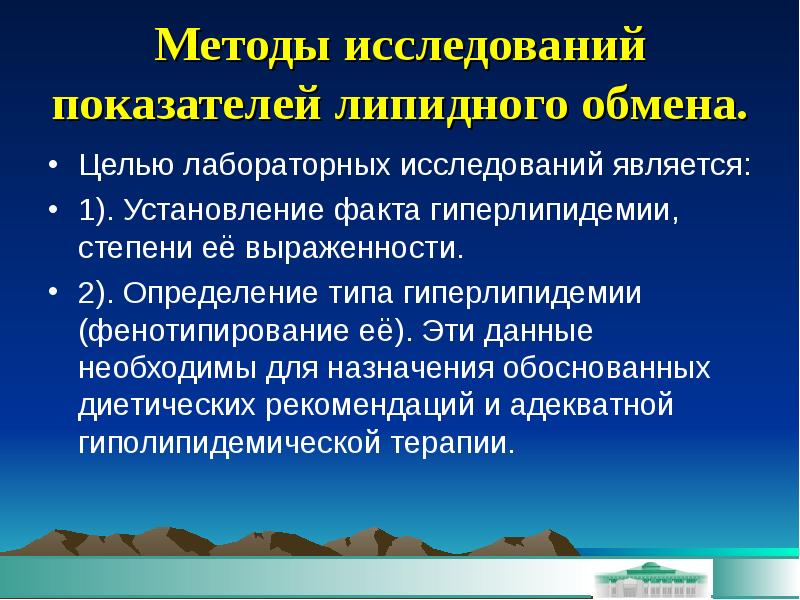 Методы исследований показателей липидного обмена.

• Целью лабораторных исследований является:

• 1). Установление факта гиперлипидемии, степени её выраженности.

• 2). Определение типа гиперлипидемии (фенотипирование её). Эти данные необходимы для назначения обоснованных диетических рекомендаций и адекватной гиполипидемической терапии.